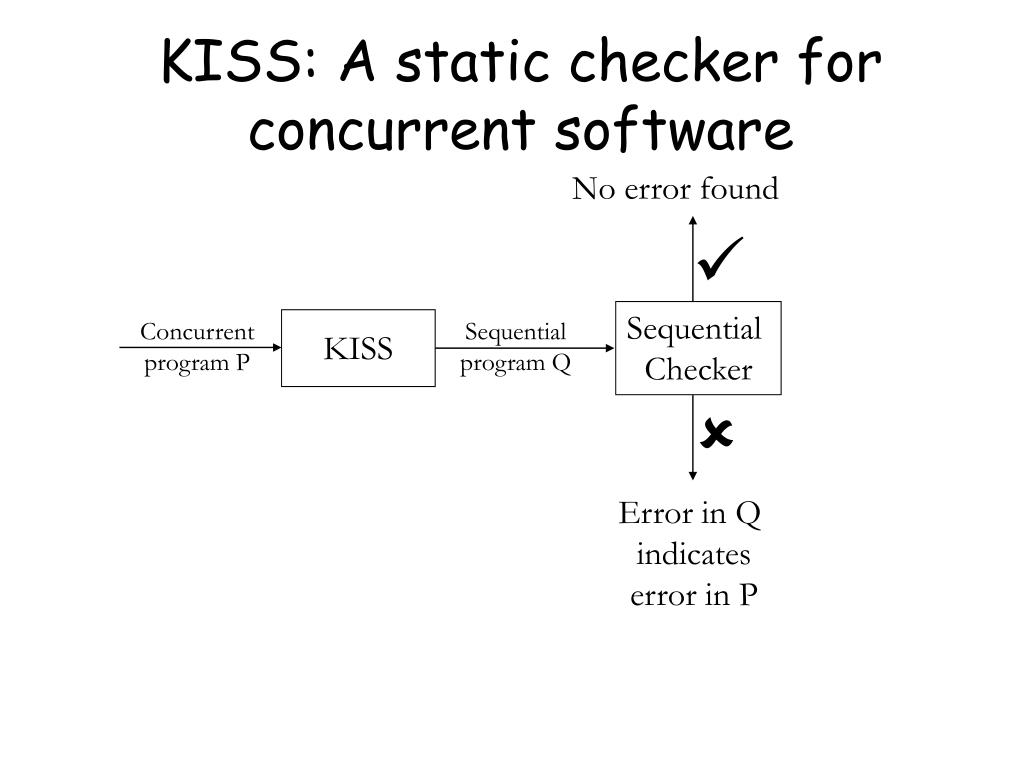 KISS: A static checker for concurrent software

No error found

✓

Concurrent program P

KISS

Sequential program Q

Sequential Checker

✗

Error in Q indicates error in P